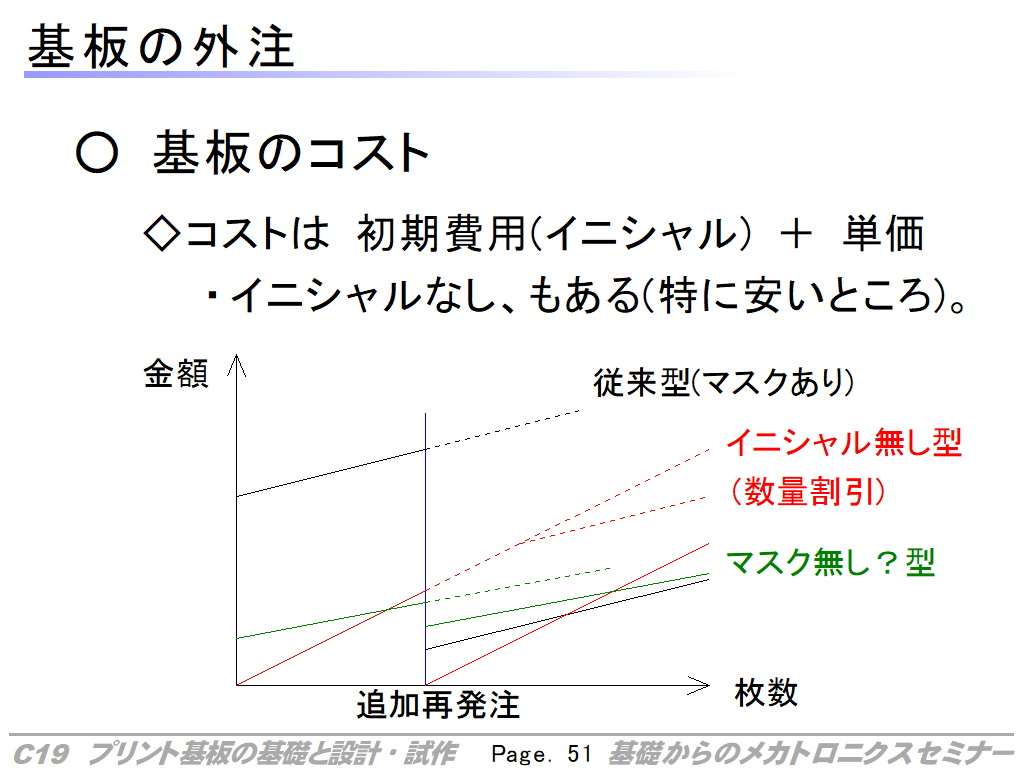 基板の外注

○ 基板のコスト

◇コストは 初期費用(イニシャル) ＋ 単価

・イニシャルなし、もある(特に安いところ)。

金額

従来型(マスクあり)

イニシャル無し型

(数量割引)

マスク無し？型

追加再発注

枚数

C19 プリント基板の基礎と設計・試作 Page. 51 基礎からのメカトロニクスセミナー